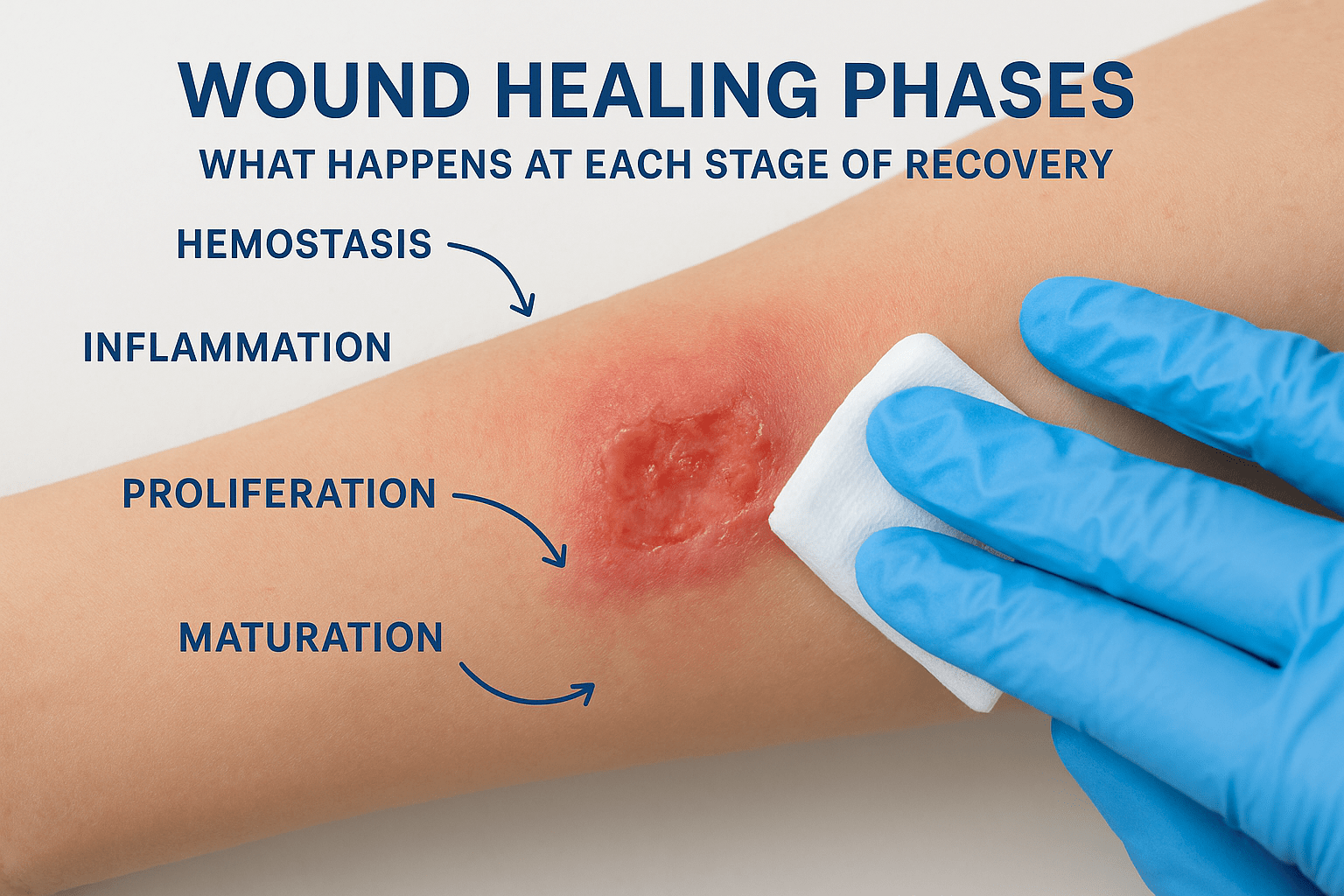 WOUND HEALING PHASES
WHAT HAPPENS AT EACH STAGE OF RECOVERY

HEMOSTASIS

INFLAMMATION

PROLIFERATION

MATURATION